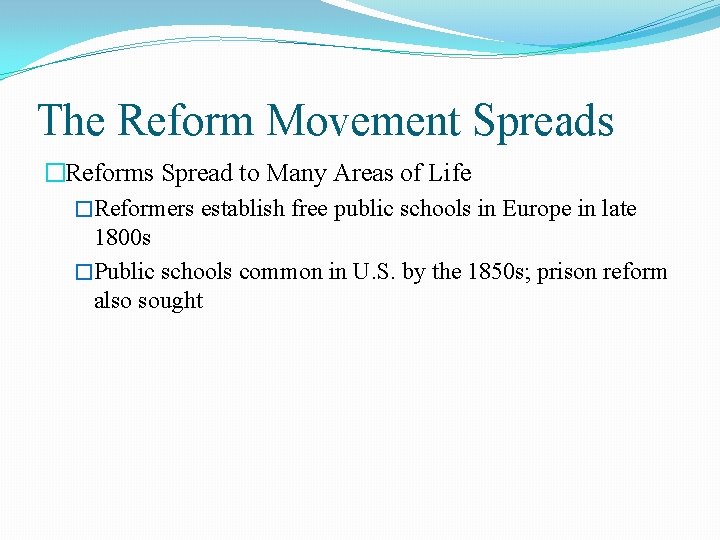 The Reform Movement Spreads

□Reforms Spread to Many Areas of Life

□Reformers establish free public schools in Europe in late 1800s

□Public schools common in U.S. by the 1850s; prison reform also sought